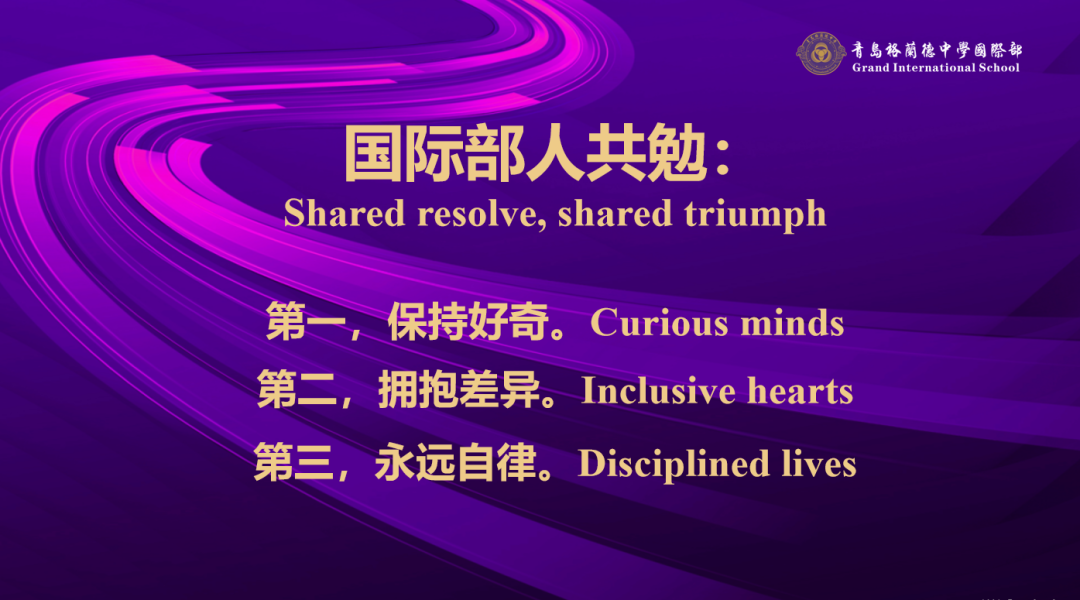 青島格蘭德中學國際部
Grand International School

国际部人共勉：
Shared resolve, shared triumph

第一，保持好奇。Curious minds
第二，拥抱差异。Inclusive hearts
第三，永远自律。Disciplined lives